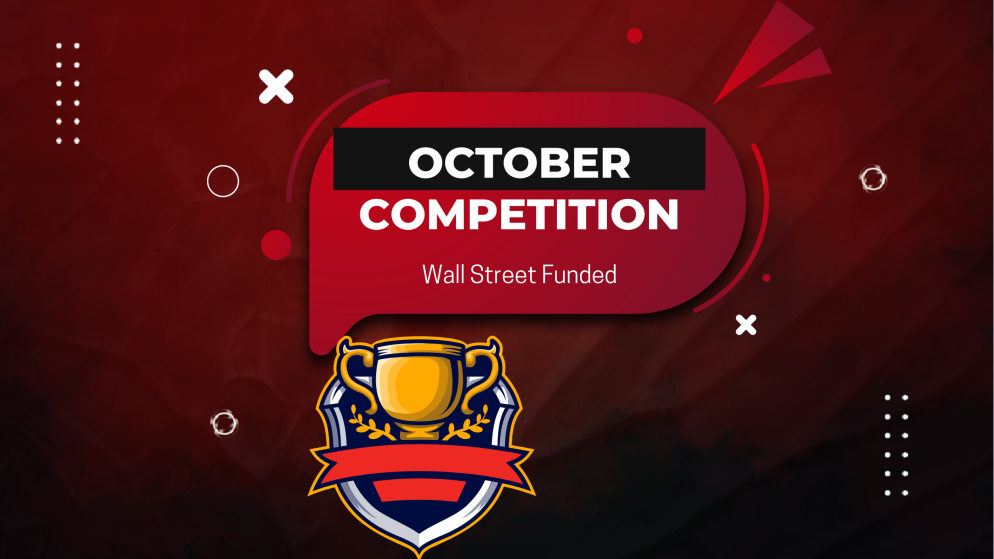 OCTOBER
COMPETITION

Wall Street Funded